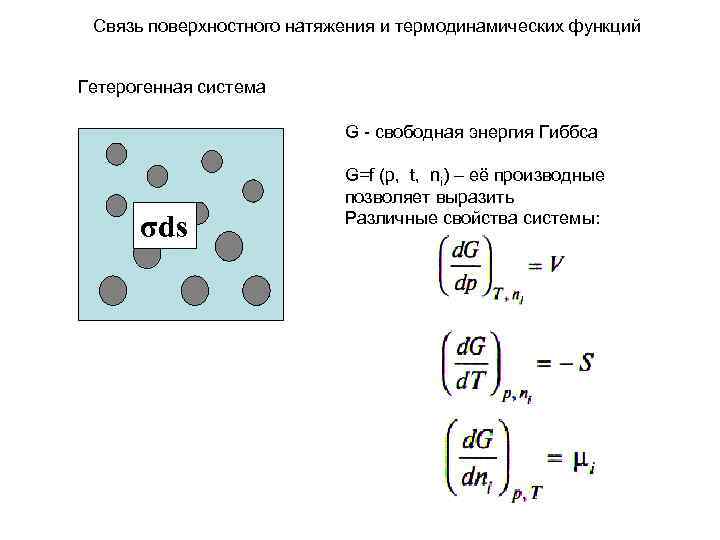 Связь поверхностного натяжения и термодинамических функций

Гетерогенная система

$\sigma ds$

G - свободная энергия Гиббса

G=f (p, t, $n_i$) – её производные позволяет выразить Различные свойства системы:

$\left(\frac{dG}{dp}\right)_{T,n_i} = V$

$\left(\frac{dG}{dT}\right)_{p,n_i} = -S$

$\left(\frac{dG}{dn_i}\right)_{p,T} = \mu_i$